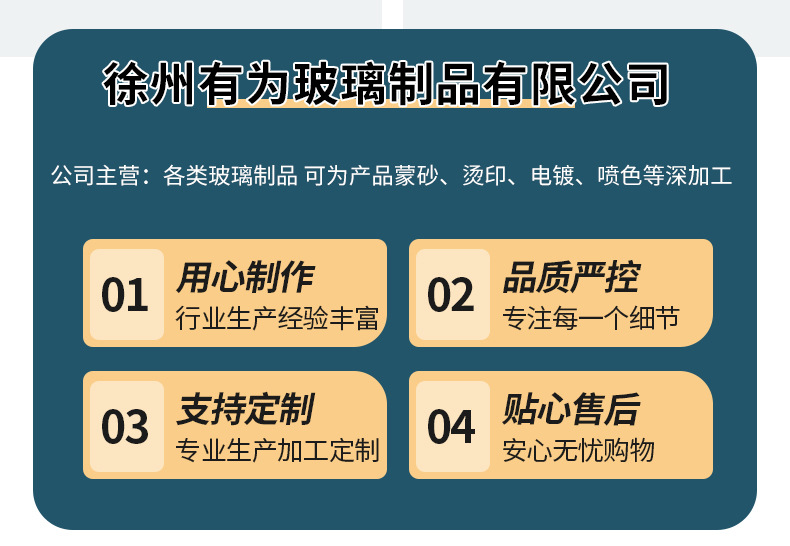 徐州有为玻璃制品有限公司

公司主营：各类玻璃制品 可为产品蒙砂、烫印、电镀、喷色等深加工

01 用心制作
行业生产经验丰富

02 品质严控
专注每一个细节

03 支持定制
专业生产加工定制

04 贴心售后
安心无忧购物